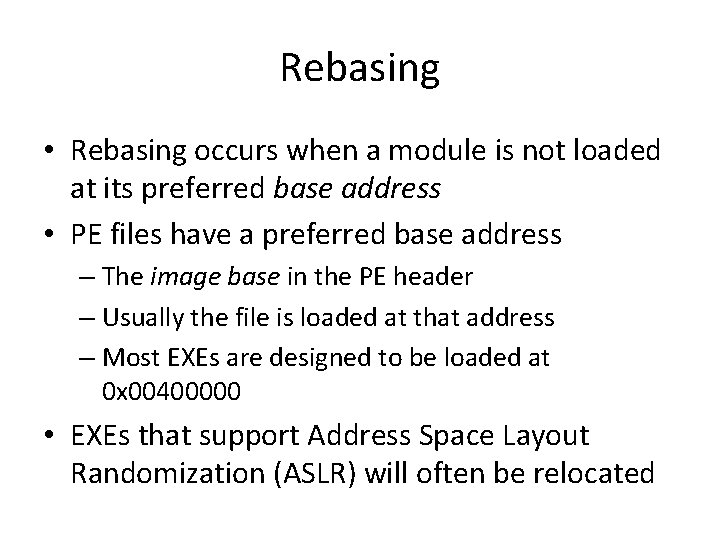 Rebasing

• Rebasing occurs when a module is not loaded at its preferred base address

• PE files have a preferred base address
– The image base in the PE header
– Usually the file is loaded at that address
– Most EXEs are designed to be loaded at 0x00400000

• EXEs that support Address Space Layout Randomization (ASLR) will often be relocated